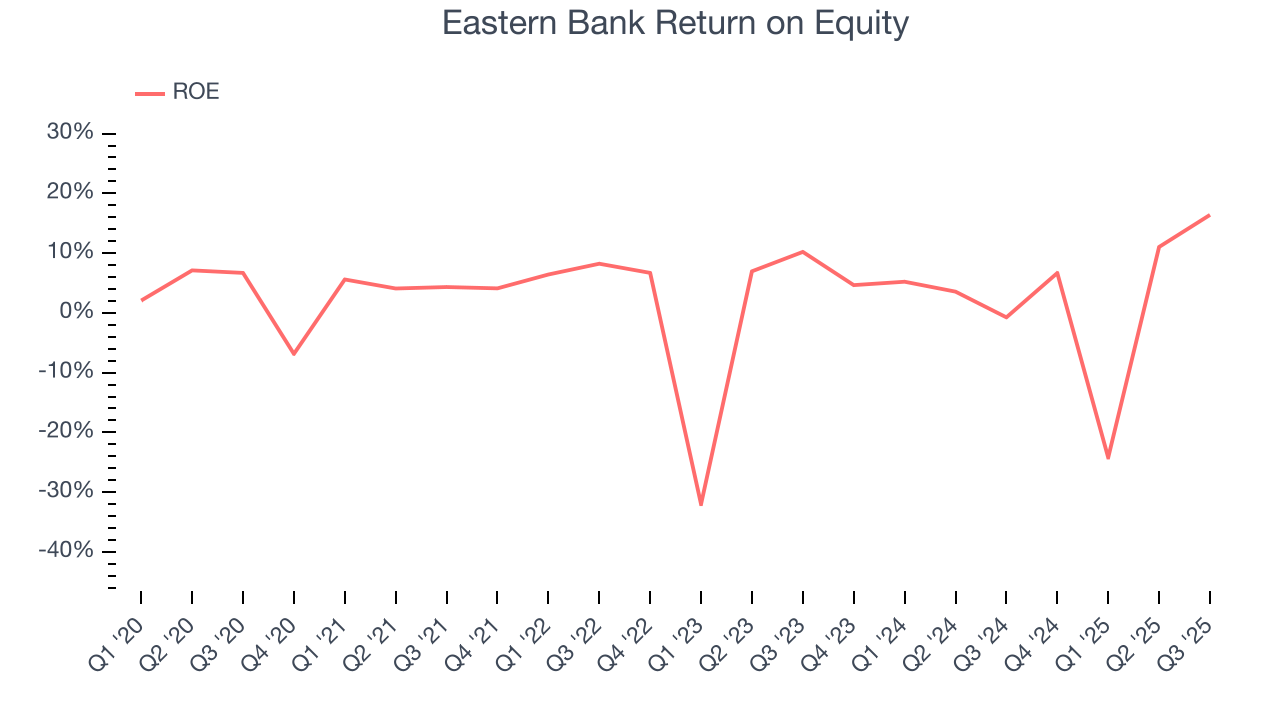 Eastern Bank Return on Equity

ROE

30%
20%
10%
0%
-10%
-20%
-30%
-40%

Q1 '20
Q2 '20
Q3 '20
Q4 '20
Q1 '21
Q2 '21
Q3 '21
Q4 '21
Q1 '22
Q3 '22
Q4 '22
Q1 '23
Q2 '23
Q3 '23
Q4 '23
Q1 '24
Q2 '24
Q3 '24
Q4 '24
Q1 '25
Q2 '25
Q3 '25